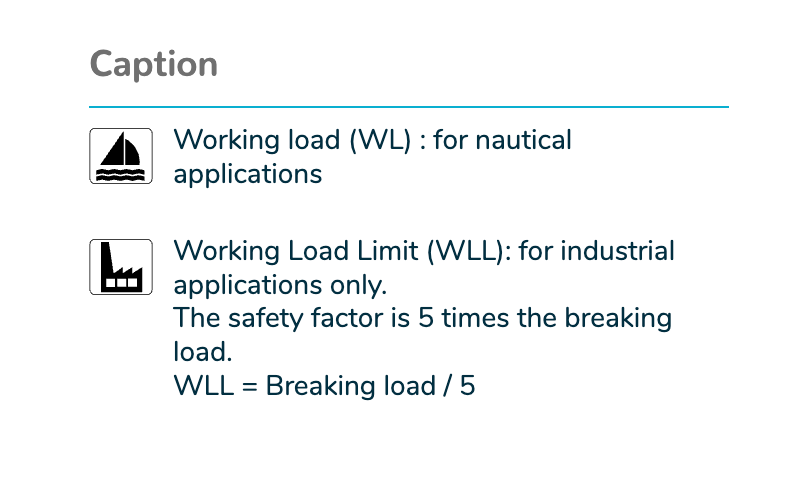 Caption

Working load (WL) : for nautical applications

Working Load Limit (WLL): for industrial applications only.
The safety factor is 5 times the breaking load.
WLL = Breaking load / 5